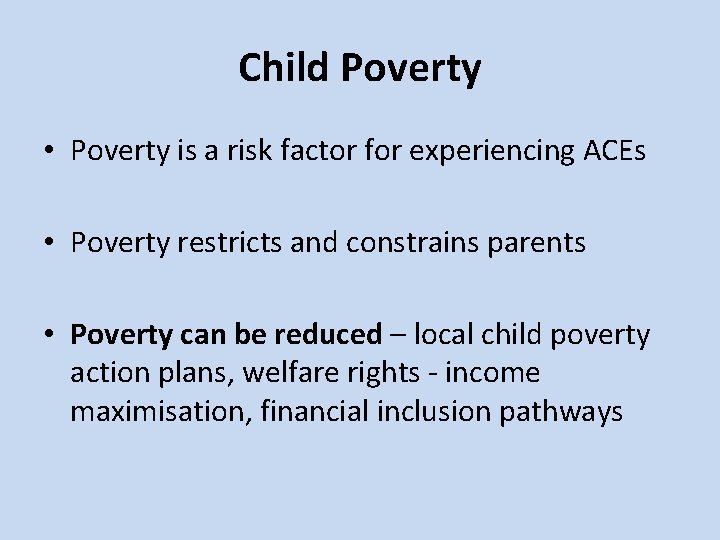 Child Poverty

• Poverty is a risk factor for experiencing ACEs

• Poverty restricts and constrains parents

• Poverty can be reduced – local child poverty action plans, welfare rights - income maximisation, financial inclusion pathways